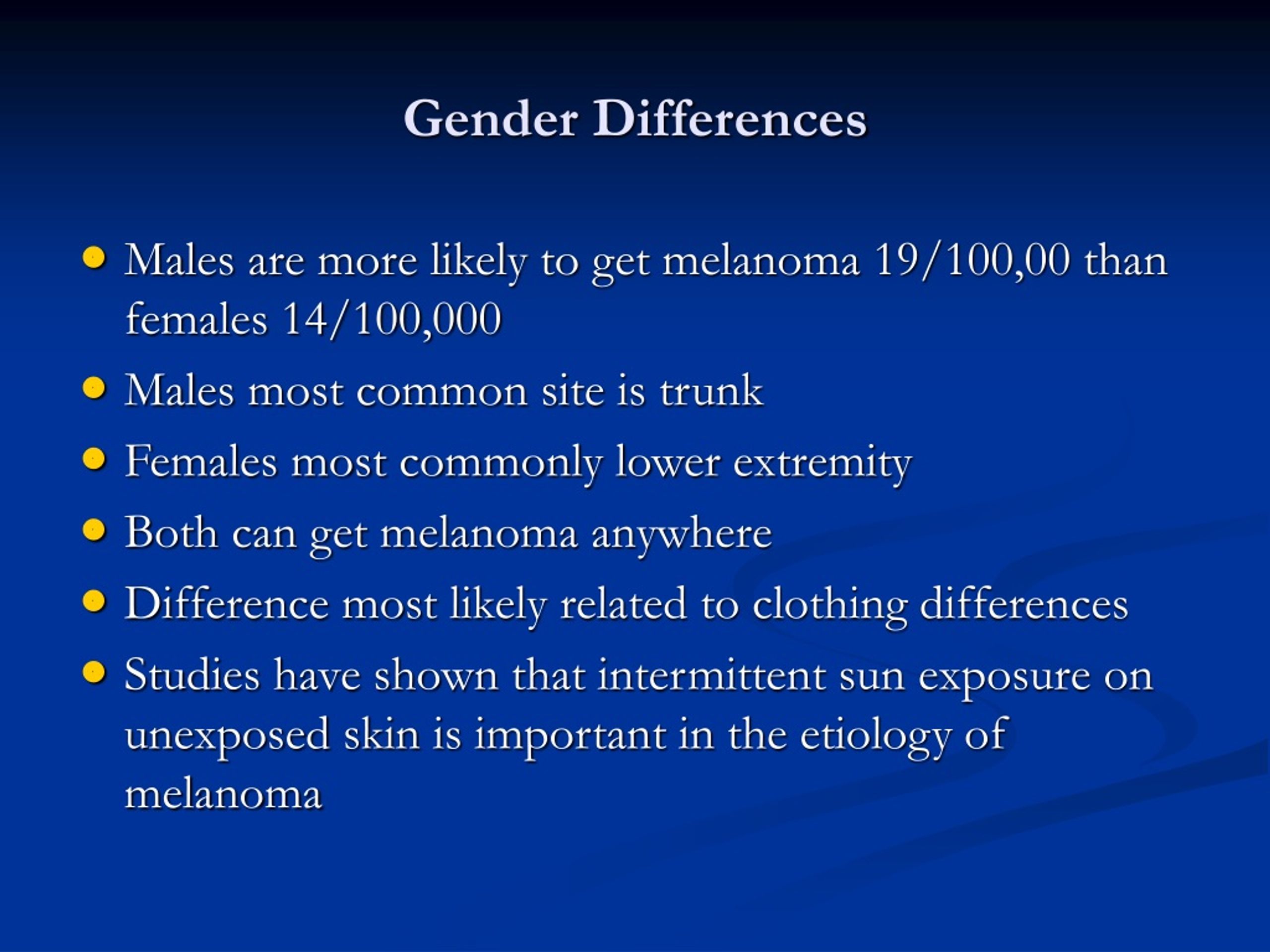 Gender Differences

- Males are more likely to get melanoma 19/100,00 than females 14/100,000
- Males most common site is trunk
- Females most commonly lower extremity
- Both can get melanoma anywhere
- Difference most likely related to clothing differences
- Studies have shown that intermittent sun exposure on unexposed skin is important in the etiology of melanoma